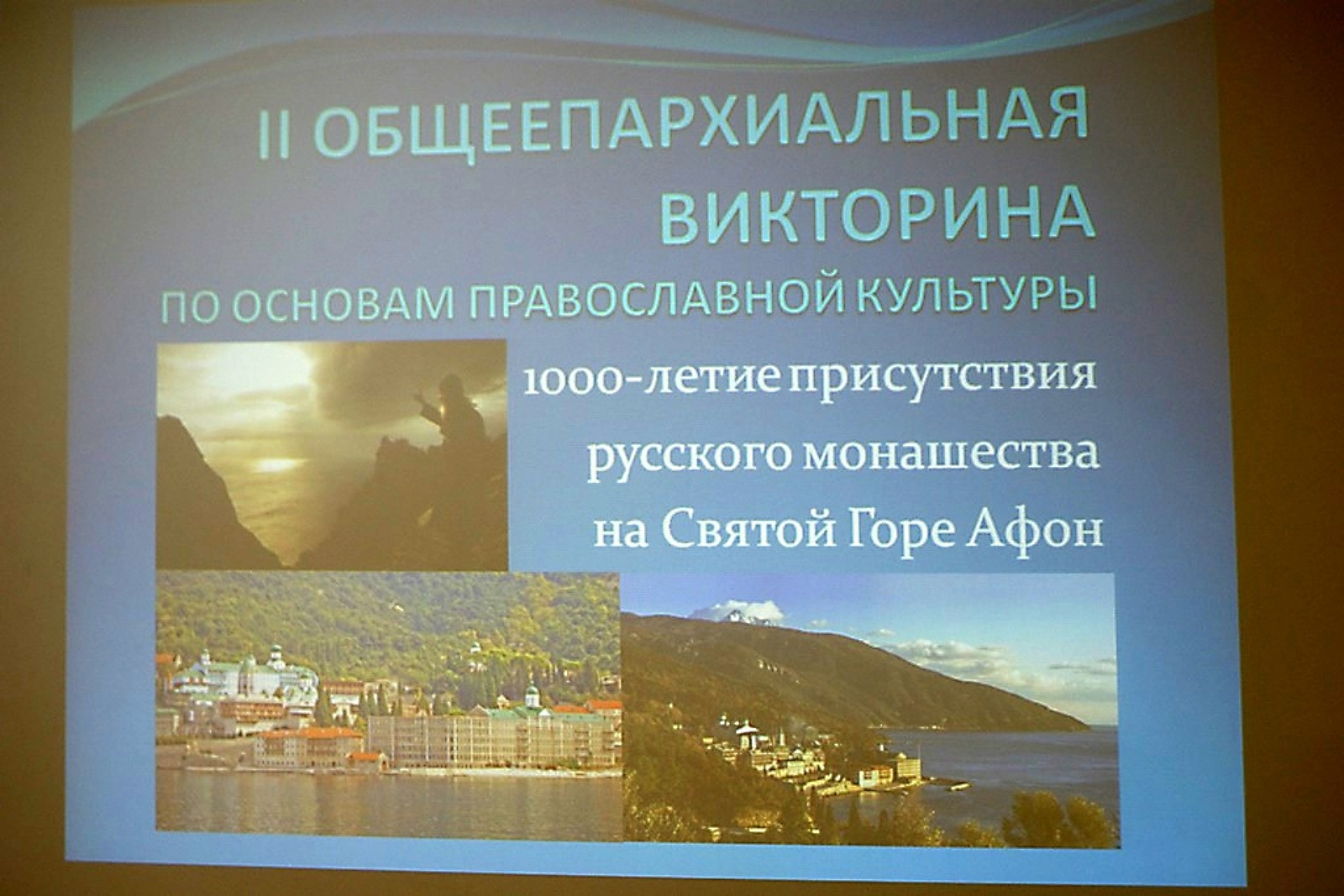 II ОБЩЕЕПАРХИАЛЬНАЯ ВИКТОРИНА
ПО ОСНОВАМ ПРАВОСЛАВНОЙ КУЛЬТУРЫ

1000-летие присутствия русского монашества на Святой Горе Афон